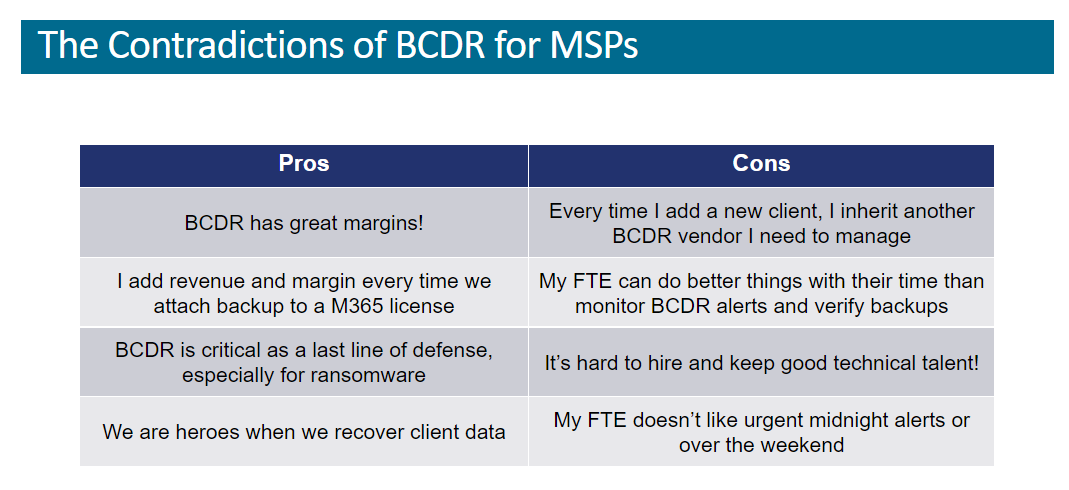 The Contradictions of BCDR for MSPs

| Pros | Cons |
|---|---|
| BCDR has great margins! | Every time I add a new client, I inherit another BCDR vendor I need to manage |
| I add revenue and margin every time we attach backup to a M365 license | My FTE can do better things with their time than monitor BCDR alerts and verify backups |
| BCDR is critical as a last line of defense, especially for ransomware | It's hard to hire and keep good technical talent! |
| We are heroes when we recover client data | My FTE doesn't like urgent midnight alerts or over the weekend |